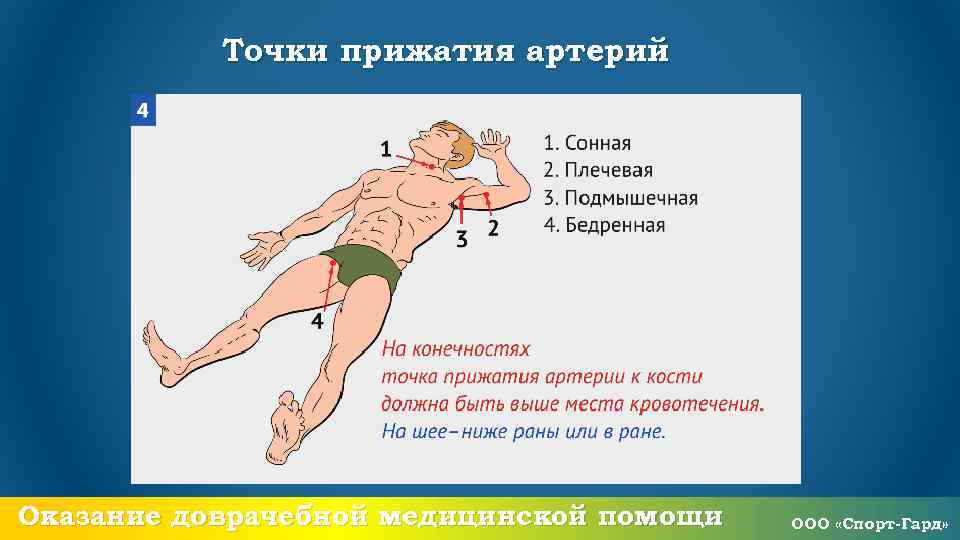 Точки прижатия артерий

4

1

2

3

4

1. Сонная
2. Плечевая
3. Подмышечная
4. Бедренная

На конечностях точка прижатия артерии к кости должна быть выше места кровотечения.
На шее–ниже раны или в ране.

Оказание доврачебной медицинской помощи

ООО «Спорт-Гард»